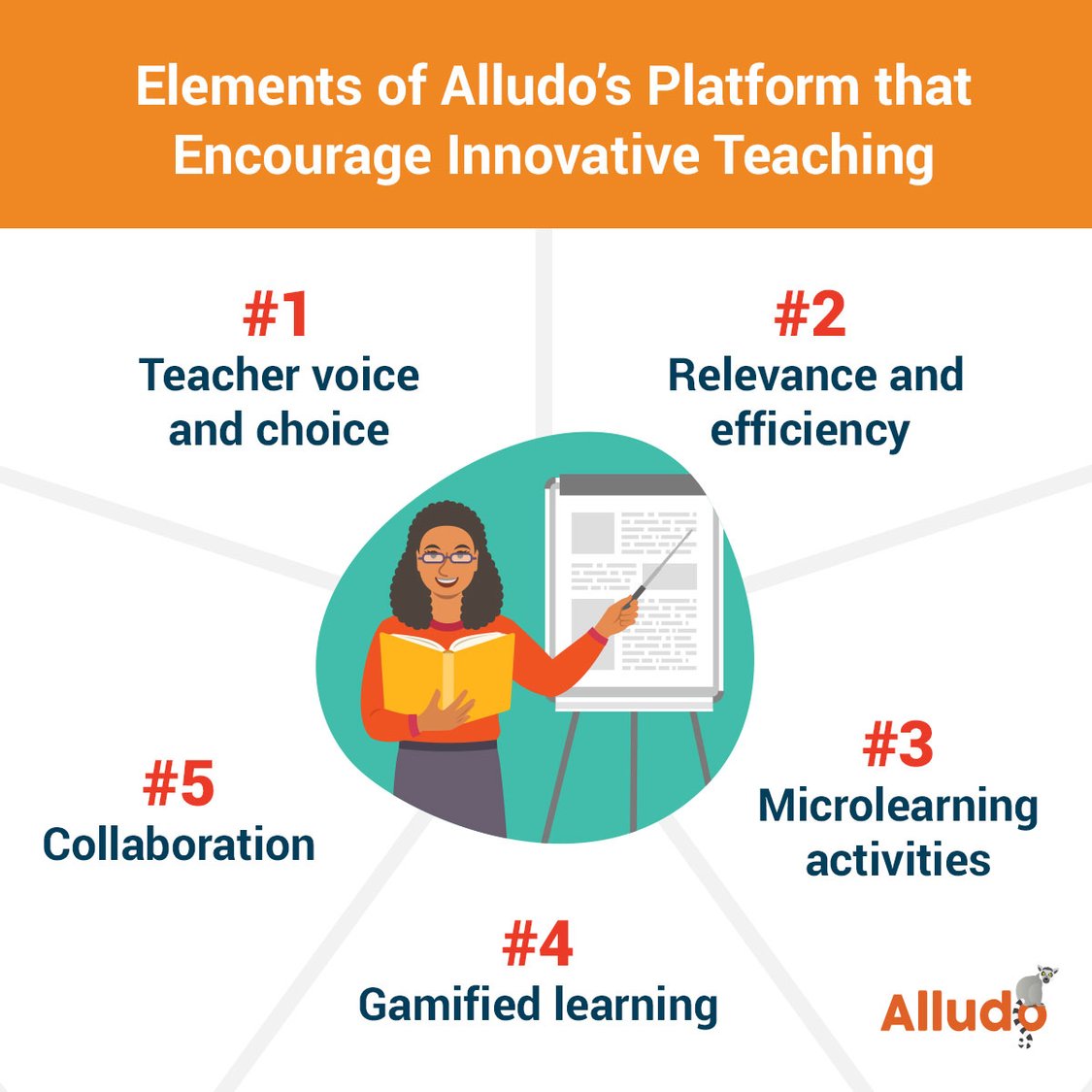 Elements of Alludo's Platform that Encourage Innovative Teaching

#1
Teacher voice and choice

#2
Relevance and efficiency

#3
Microlearning activities

#4
Gamified learning

#5
Collaboration

Alludo